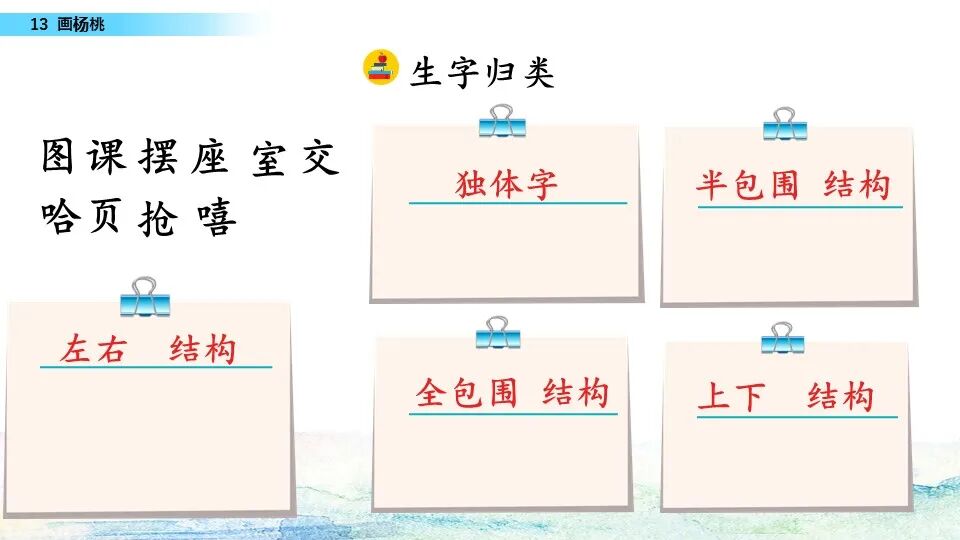 13 画杨桃

生字归类

图 课 摆 座 室 交
哈 页 抢 嘻

独体字

半包围 结构

左右 结构

全包围 结构

上下 结构